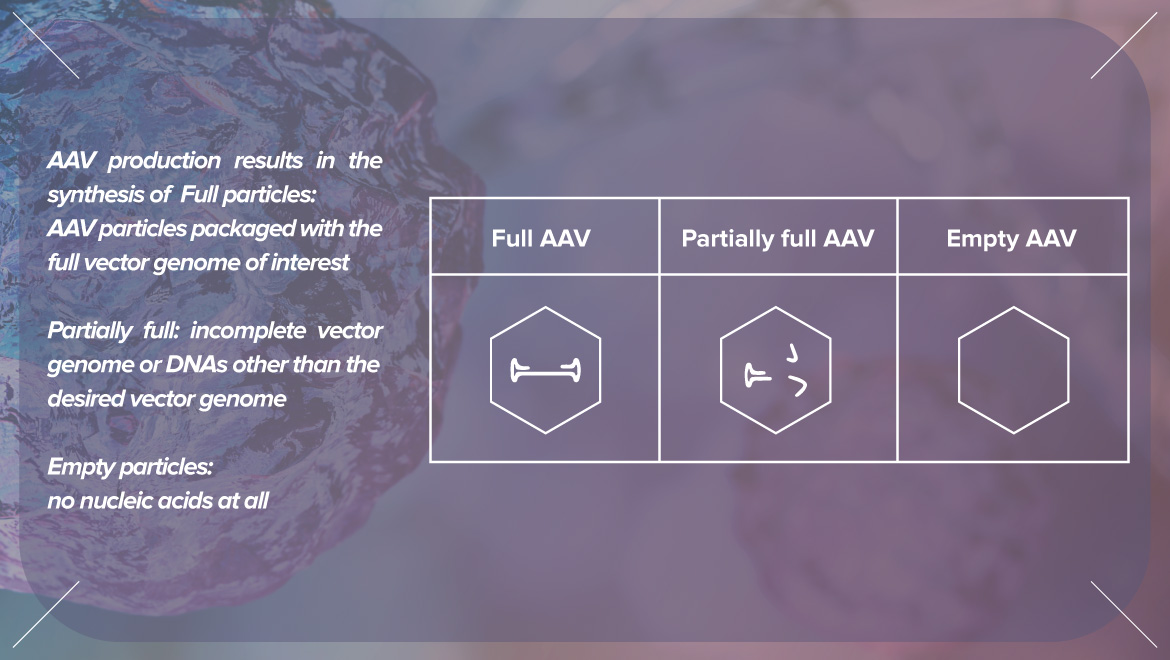 AAV production results in the synthesis of Full particles: AAV particles packaged with the full vector genome of interest

Partially full: incomplete vector genome or DNAs other than the desired vector genome

Empty particles: no nucleic acids at all

| Full AAV | Partially full AAV | Empty AAV |
|---|---|---|
| | | |